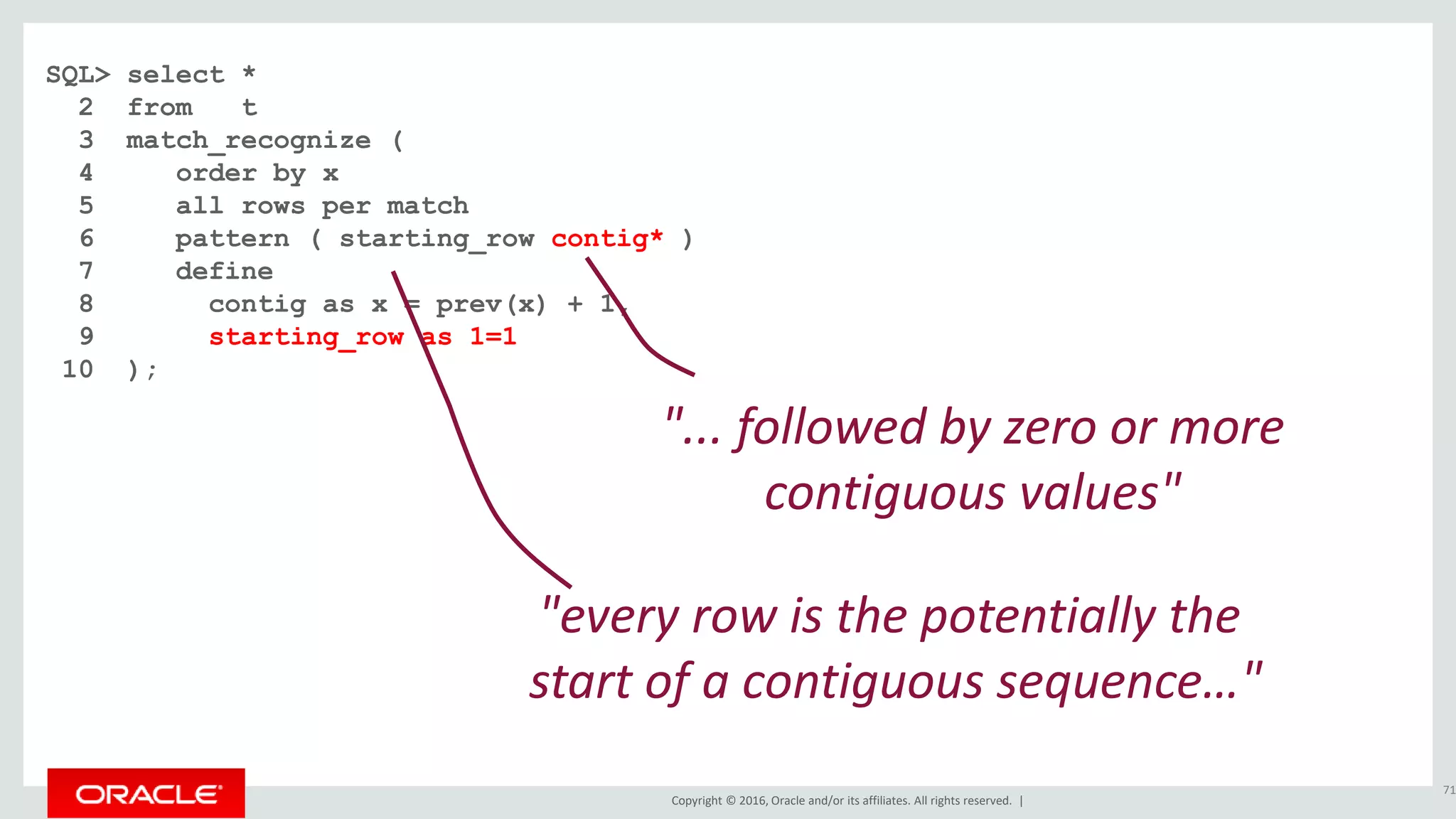 SQL> select *
  2  from   t
  3  match_recognize (
  4     order by x
  5     all rows per match
  6     pattern ( starting_row contig* )
  7     define
  8       contig as x = prev(x) + 1,
  9       starting_row as 1=1
 10  );

"... followed by zero or more contiguous values"

"every row is the potentially the start of a contiguous sequence..."

ORACLE

Copyright © 2016, Oracle and/or its affiliates. All rights reserved. |

71